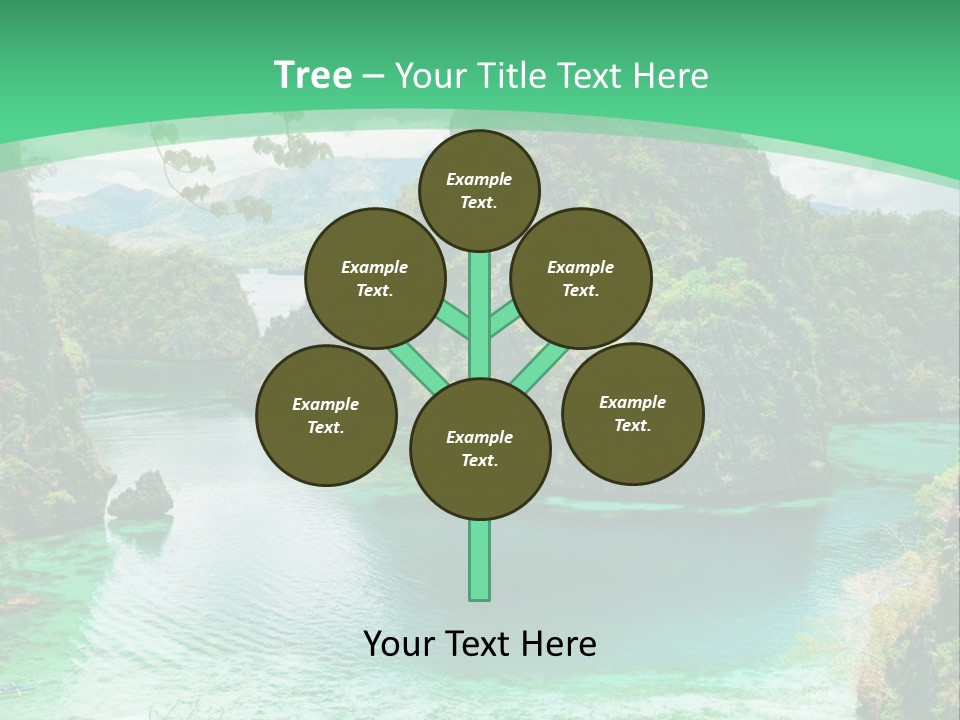 Tree – Your Title Text Here

Example Text.

Example Text.

Example Text.

Example Text.

Example Text.

Example Text.

Your Text Here